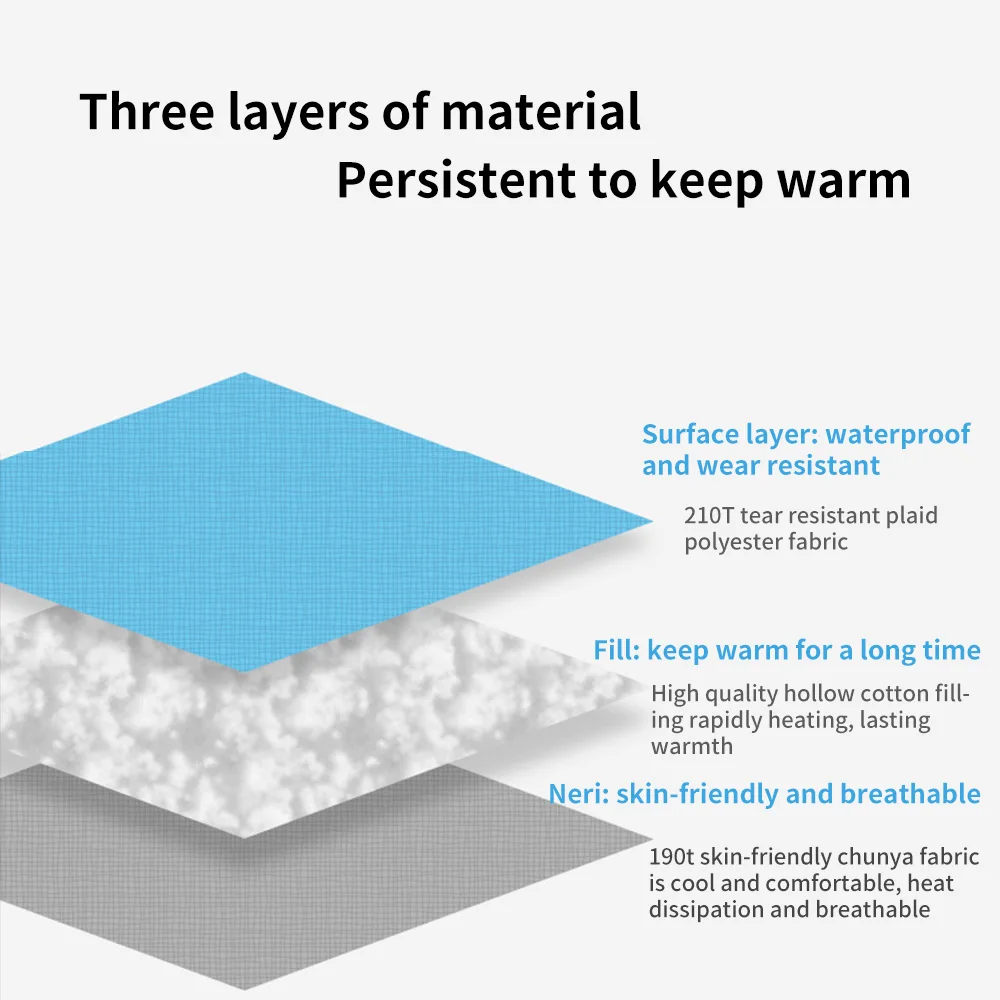 Three layers of material
Persistent to keep warm

Surface layer: waterproof and wear resistant

210T tear resistant plaid polyester fabric

Fill: keep warm for a long time

High quality hollow cotton filling rapidly heating, lasting warmth

Neri: skin-friendly and breathable

190t skin-friendly chunya fabric is cool and comfortable, heat dissipation and breathable